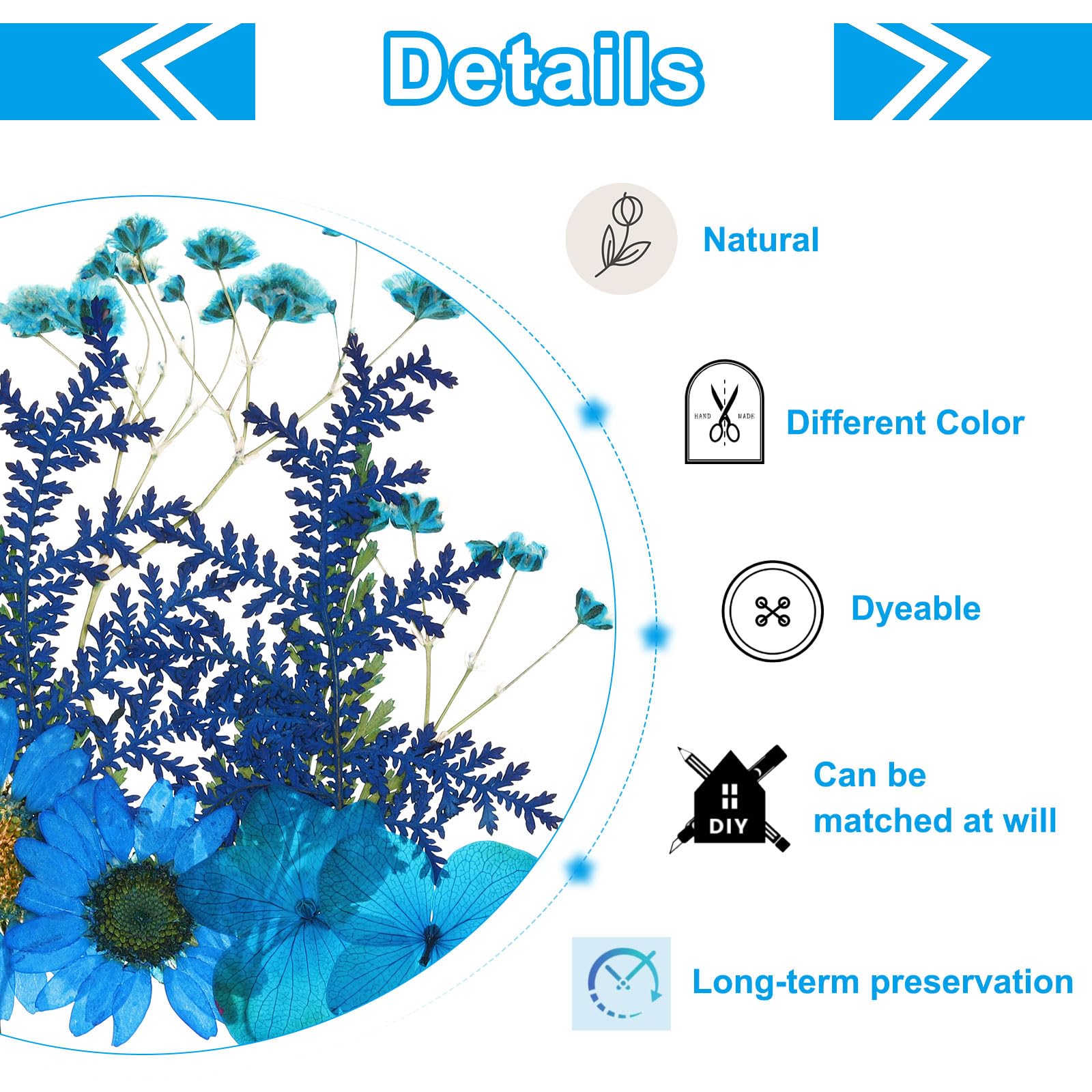 Details

Natural

HAND MADE

Different Color

Dyeable

DIY

Can be matched at will

Long-term preservation